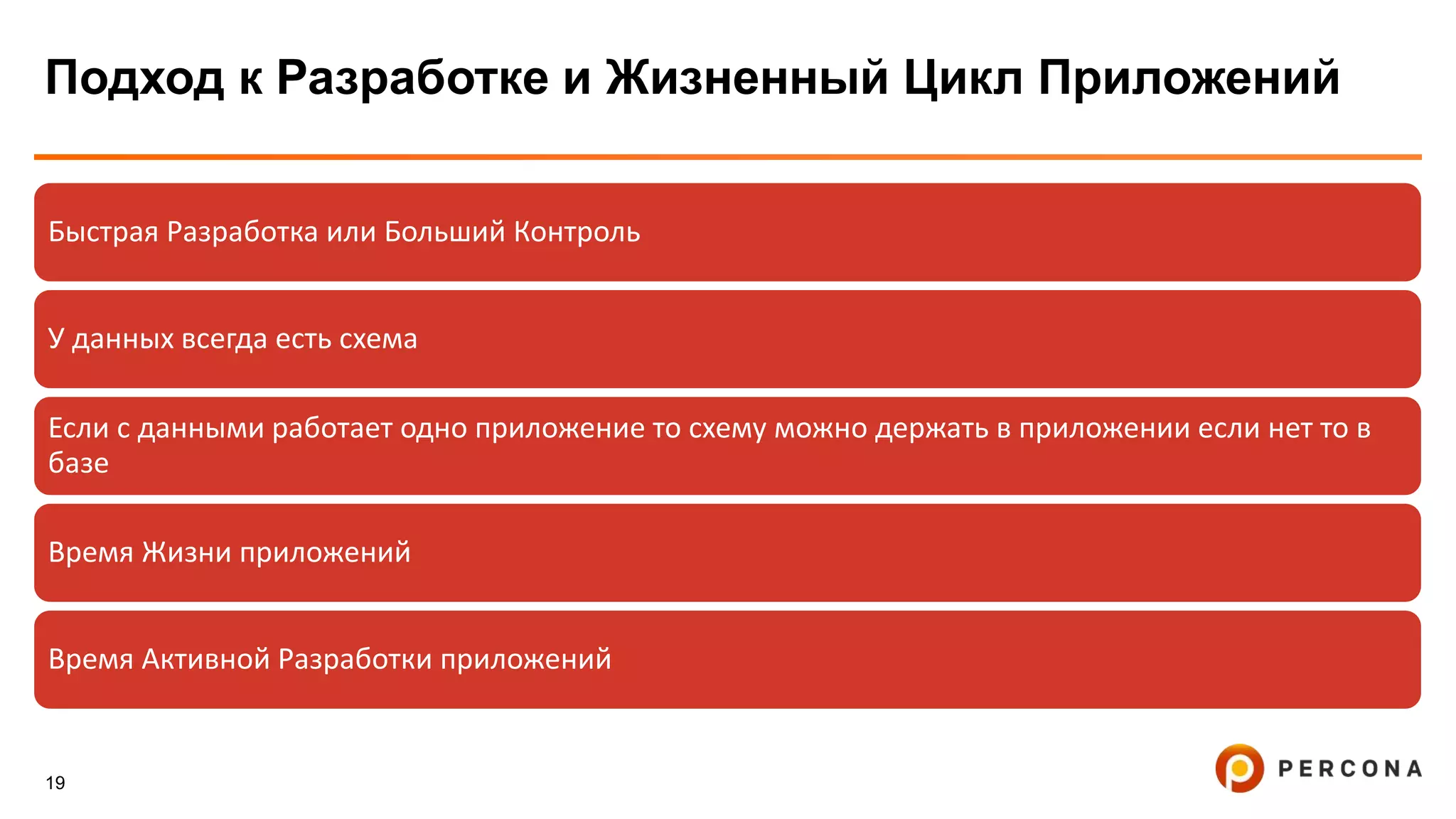 Подход к Разработке и Жизненный Цикл Приложений

Быстрая Разработка или Больший Контроль

У данных всегда есть схема

Если с данными работает одно приложение то схему можно держать в приложении если нет то в базе

Время Жизни приложений

Время Активной Разработки приложений

19

PERCONA